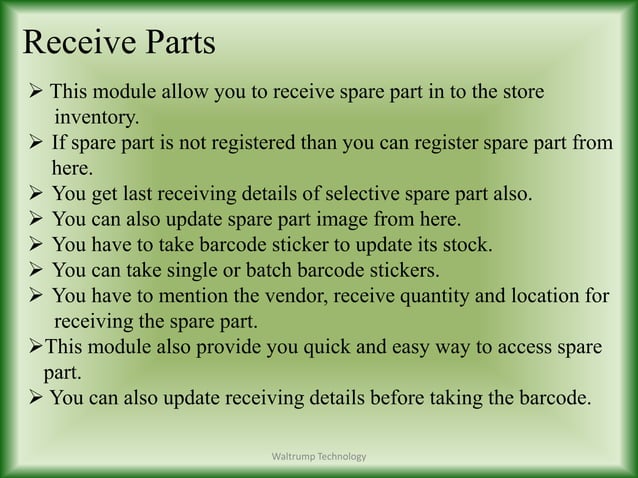 Receive Parts

➢ This module allow you to receive spare part in to the store inventory.
➢ If spare part is not registered than you can register spare part from here.
➢ You get last receiving details of selective spare part also.
➢ You can also update spare part image from here.
➢ You have to take barcode sticker to update its stock.
➢ You can take single or batch barcode stickers.
➢ You have to mention the vendor, receive quantity and location for receiving the spare part.
➢This module also provide you quick and easy way to access spare part.
➢ You can also update receiving details before taking the barcode.

Waltrump Technology